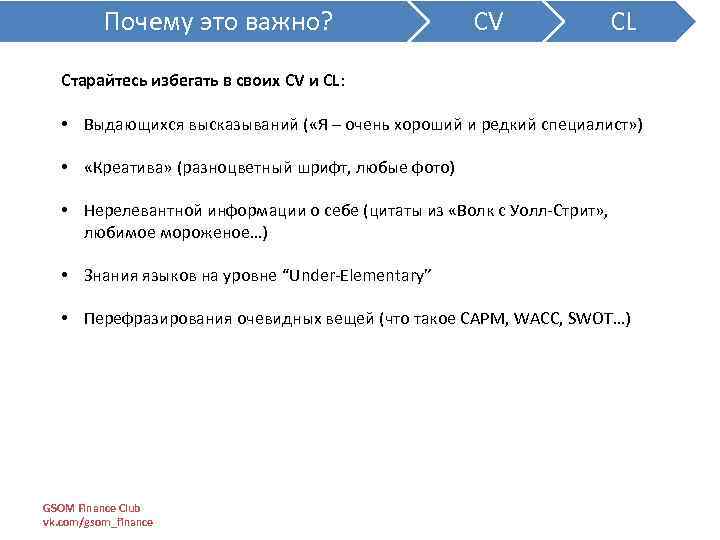 Почему это важно?
CV
CL

Старайтесь избегать в своих CV и CL:

• Выдающихся высказываний («Я – очень хороший и редкий специалист»)

• «Креатива» (разноцветный шрифт, любые фото)

• Нерелевантной информации о себе (цитаты из «Волк с Уолл-Стрит», любимое мороженое…)

• Знания языков на уровне “Under-Elementary”

• Перефразирования очевидных вещей (что такое CAPM, WACC, SWOT…)

GSOM Finance Club
vk.com/gsom_finance